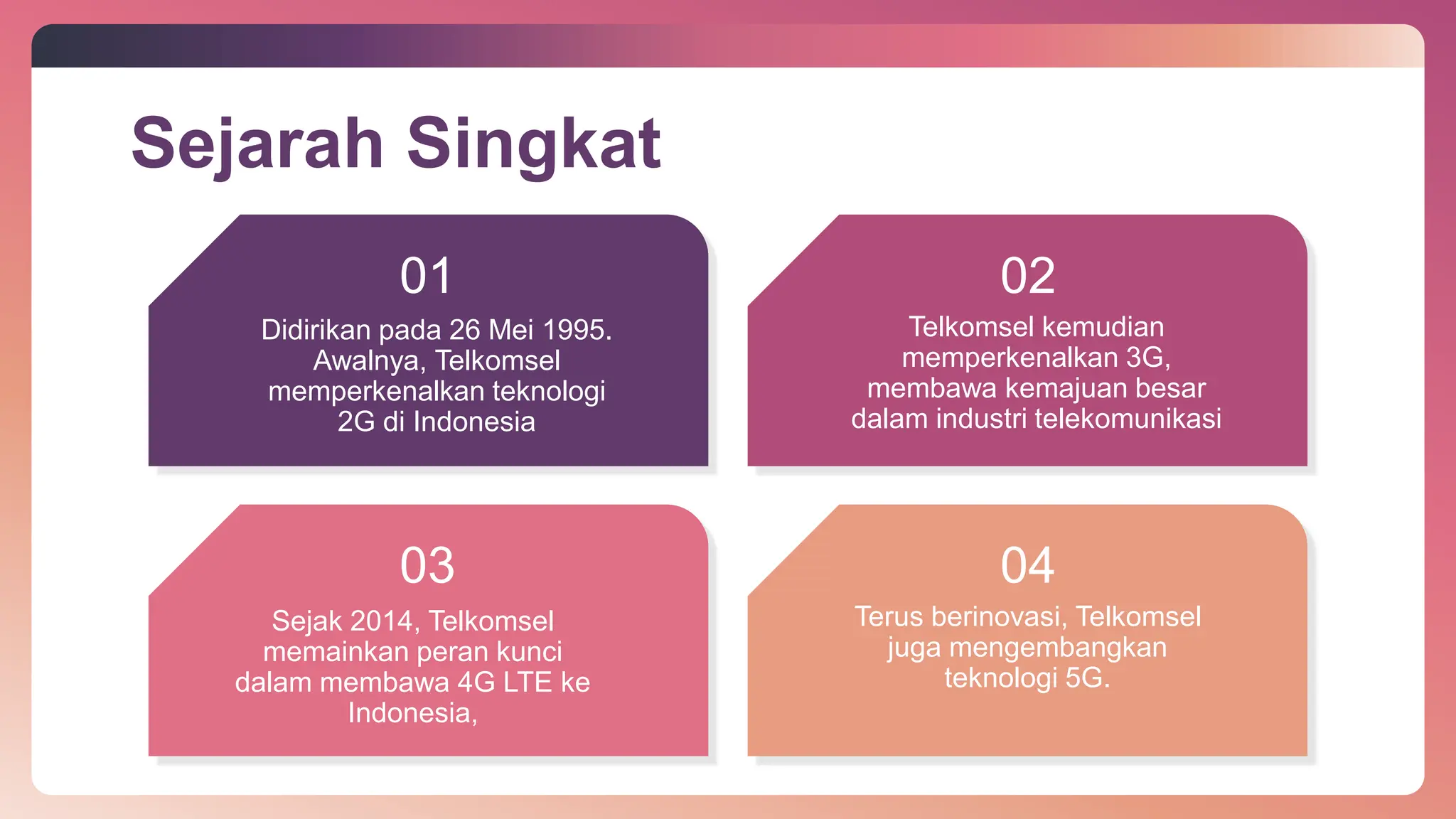 Sejarah Singkat

01

Didirikan pada 26 Mei 1995. Awalnya, Telkomsel memperkenalkan teknologi 2G di Indonesia

02

Telkomsel kemudian memperkenalkan 3G, membawa kemajuan besar dalam industri telekomunikasi

03

Sejak 2014, Telkomsel memainkan peran kunci dalam membawa 4G LTE ke Indonesia,

04

Terus berinovasi, Telkomsel juga mengembangkan teknologi 5G.